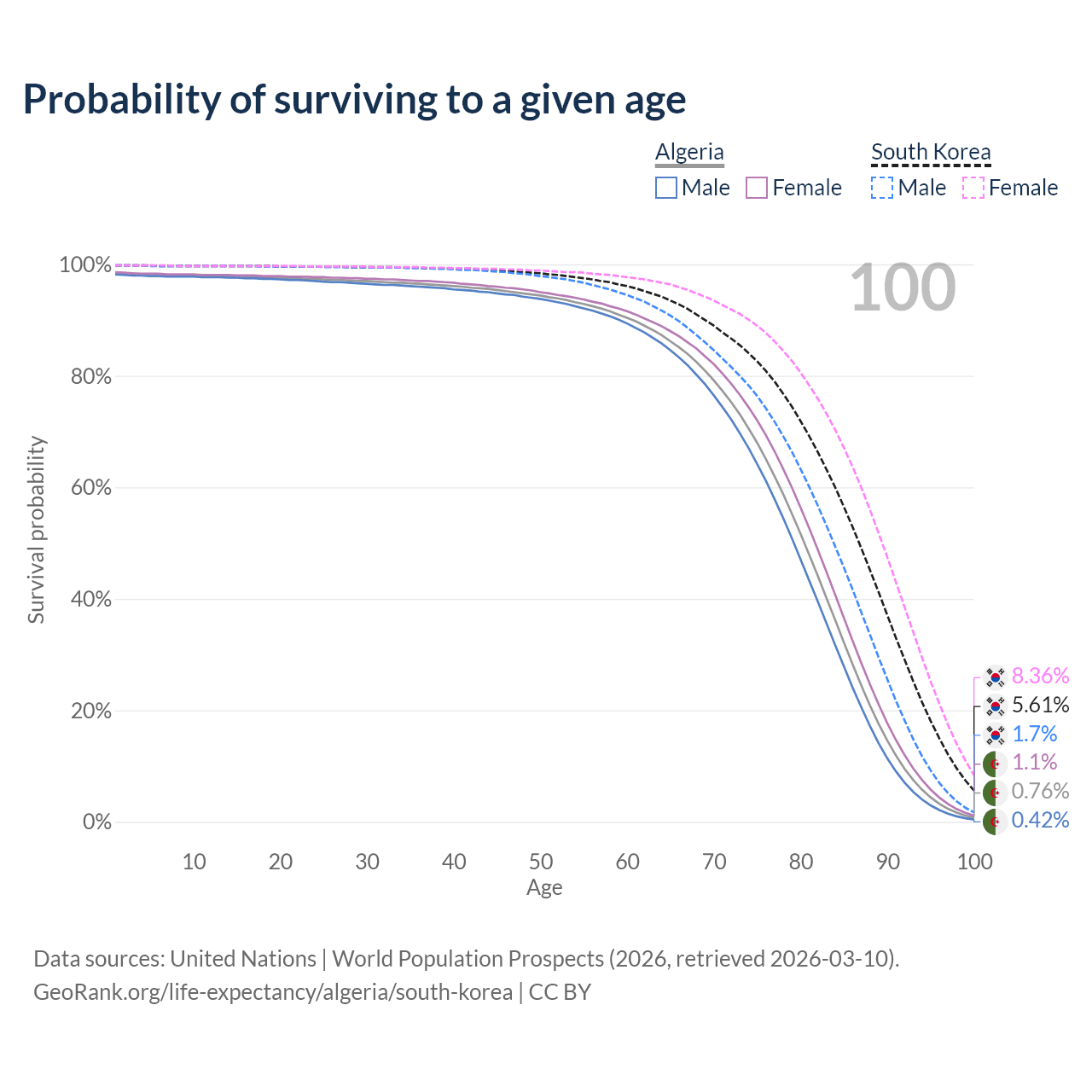 Probability of surviving to a given age

Algeria
Male Female

South Korea
Male Female

100

100%
80%
60%
40%
20%
0%

Survival probability

8.36%
5.61%
1.7%
1.1%
0.76%
0.42%

10 20 30 40 50 60 70 80 90 100
Age

Data sources: United Nations | World Population Prospects (2026, retrieved 2026-03-10).
GeoRank.org/life-expectancy/algeria/south-korea | CC BY